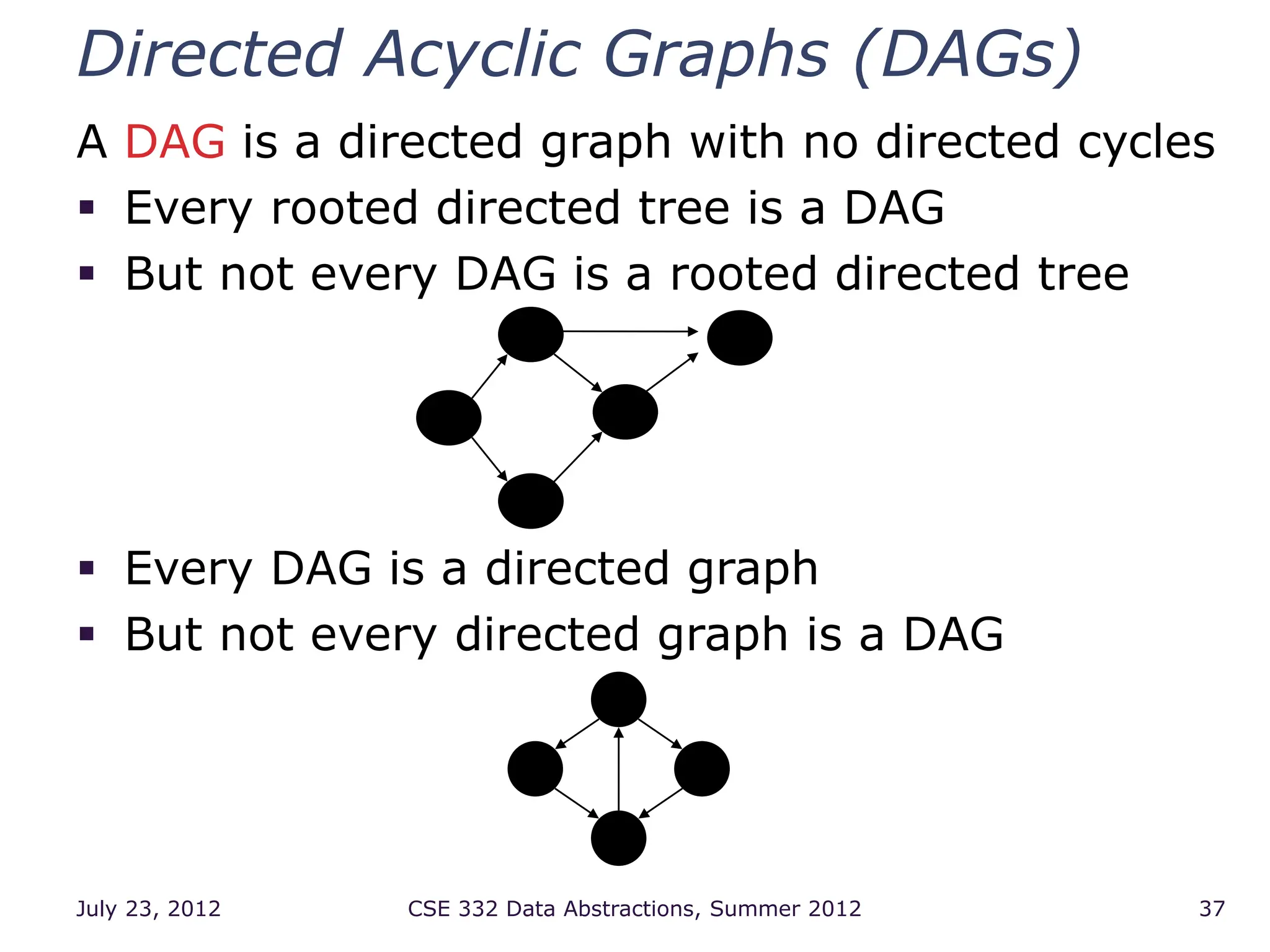 Directed Acyclic Graphs (DAGs)

A DAG is a directed graph with no directed cycles

▪ Every rooted directed tree is a DAG
▪ But not every DAG is a rooted directed tree

▪ Every DAG is a directed graph
▪ But not every directed graph is a DAG

July 23, 2012 CSE 332 Data Abstractions, Summer 2012 37